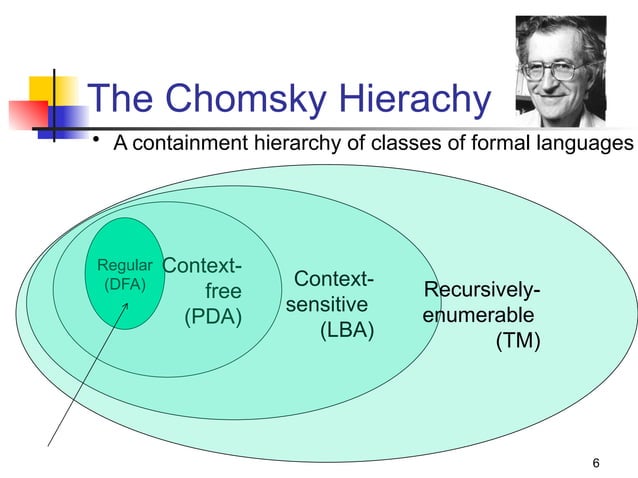 The Chomsky Hierachy

• A containment hierarchy of classes of formal languages

Regular (DFA)

Context-free (PDA)

Context-sensitive (LBA)

Recursively-enumerable (TM)

6